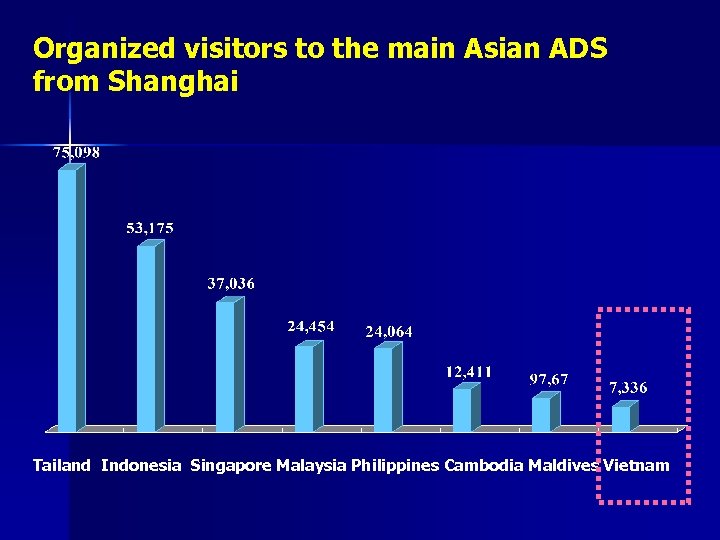 Organized visitors to the main Asian ADS from Shanghai

75,098
53,175
37,036
24,454
24,064
12,411
97,67
7,336

Tailand Indonesia Singapore Malaysia Philippines Cambodia Maldives Vietnam